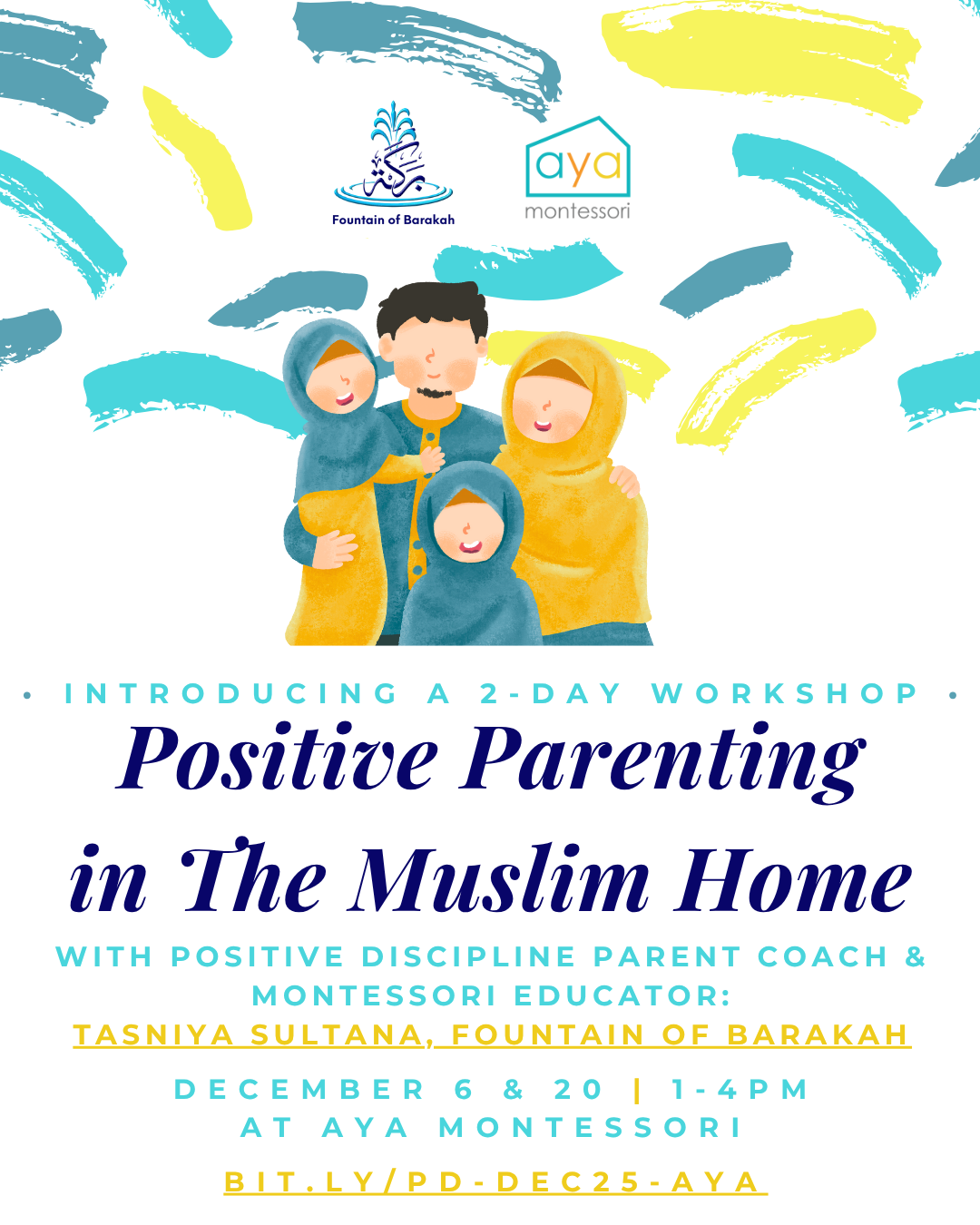 بركة
Fountain of Barakah

aya
montessori

• INTRODUCING A 2-DAY WORKSHOP •

Positive Parenting in The Muslim Home

WITH POSITIVE DISCIPLINE PARENT COACH & MONTESSORI EDUCATOR:
TASNIYA SULTANA, FOUNTAIN OF BARAKAH

DECEMBER 6 & 20 | 1-4PM
AT AYA MONTESSORI

BIT.LY/PD-DEC25-AYA